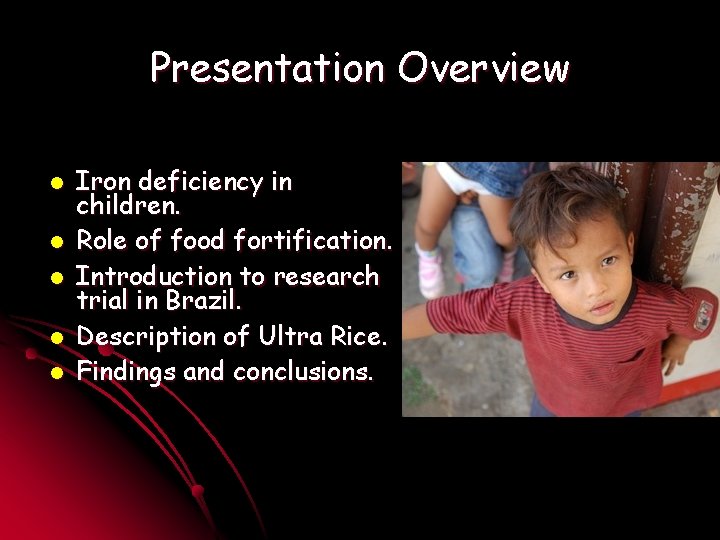 Presentation Overview

- Iron deficiency in children.
- Role of food fortification.
- Introduction to research trial in Brazil.
- Description of Ultra Rice.
- Findings and conclusions.